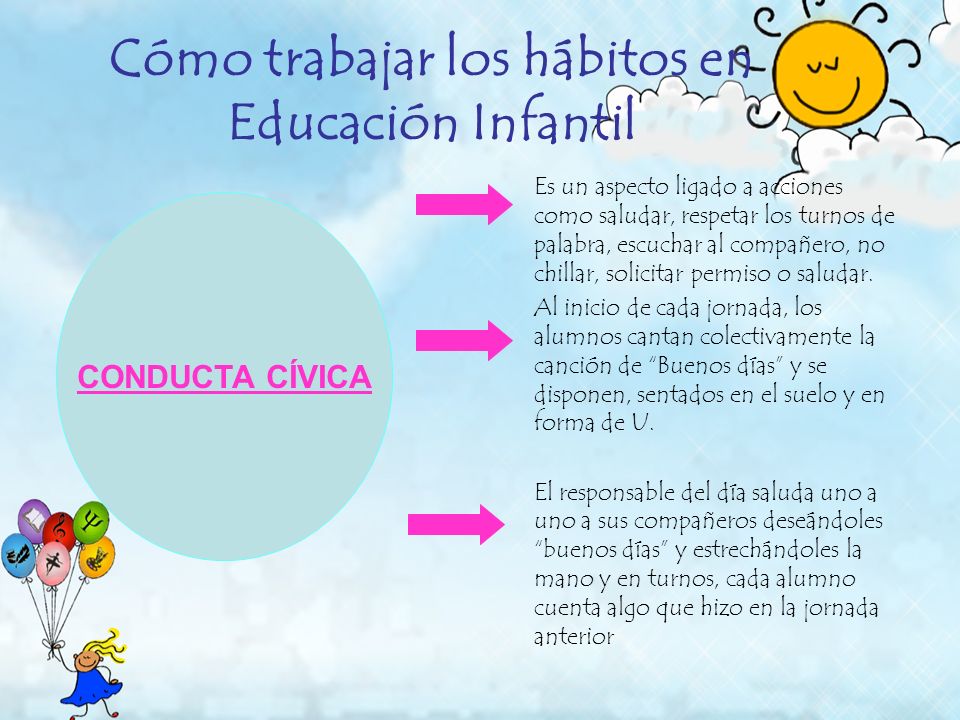 Cómo trabajar los hábitos en Educación Infantil

CONDUCTA CÍVICA

Es un aspecto ligado a acciones como saludar, respetar los turnos de palabra, escuchar al compañero, no chillar, solicitar permiso o saludar.

Al inicio de cada jornada, los alumnos cantan colectivamente la canción de "Buenos días" y se disponen, sentados en el suelo y en forma de U.

El responsable del día saluda uno a uno a sus compañeros deseándoles "buenos días" y estrechándoles la mano y en turnos, cada alumno cuenta algo que hizo en la jornada anterior